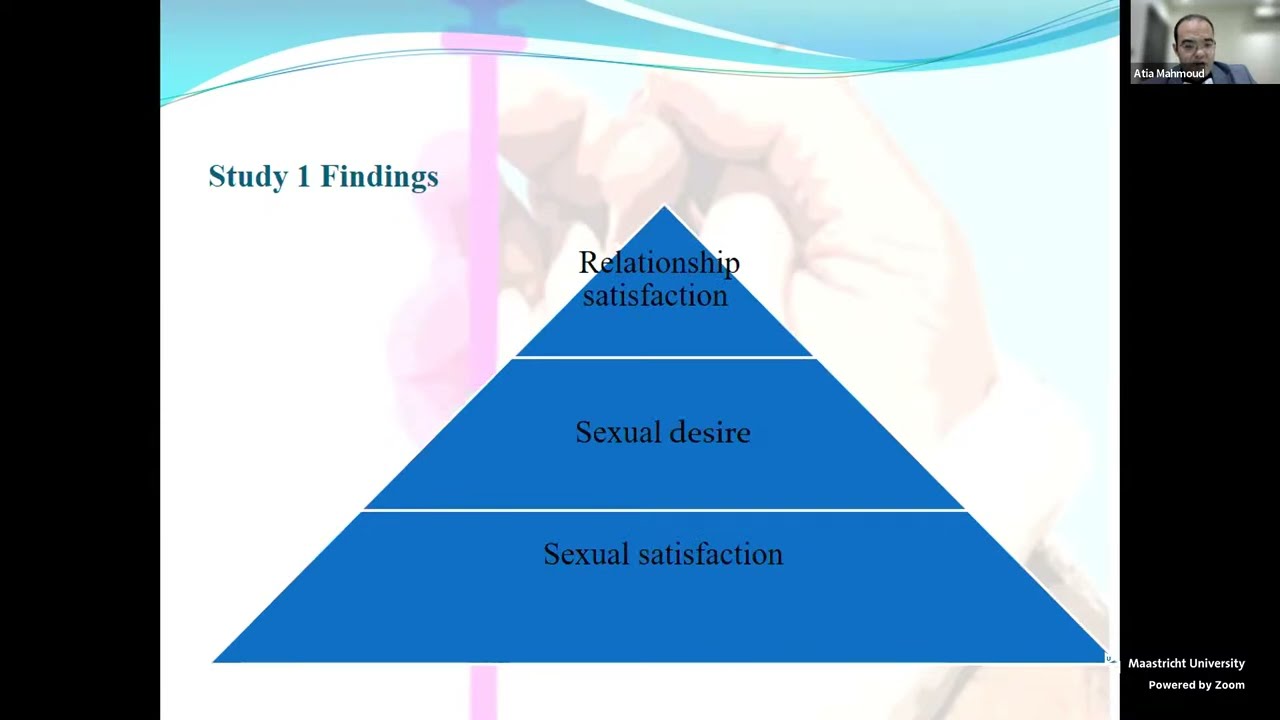 Atia Mahmoud

Study 1 Findings

Relationship satisfaction

Sexual desire

Sexual satisfaction

Maastricht University
Powered by Zoom